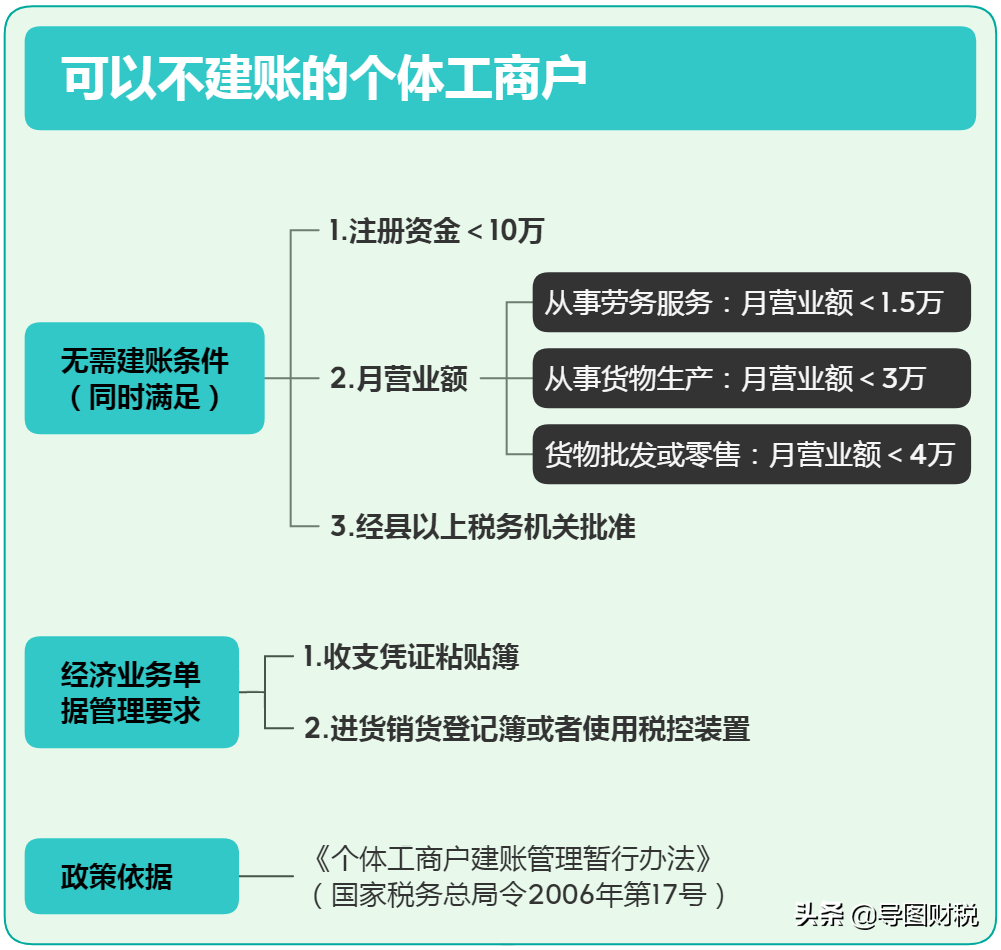 可以不建账的个体工商户

无需建账条件（同时满足）

1.注册资金＜10万

2.月营业额

从事劳务服务：月营业额＜1.5万

从事货物生产：月营业额＜3万

货物批发或零售：月营业额＜4万

3.经县以上税务机关批准

经济业务单据管理要求

1.收支凭证粘贴簿

2.进货销货登记簿或者使用税控装置

政策依据

《个体工商户建账管理暂行办法》（国家税务总局令2006年第17号）

头条 @导图财税